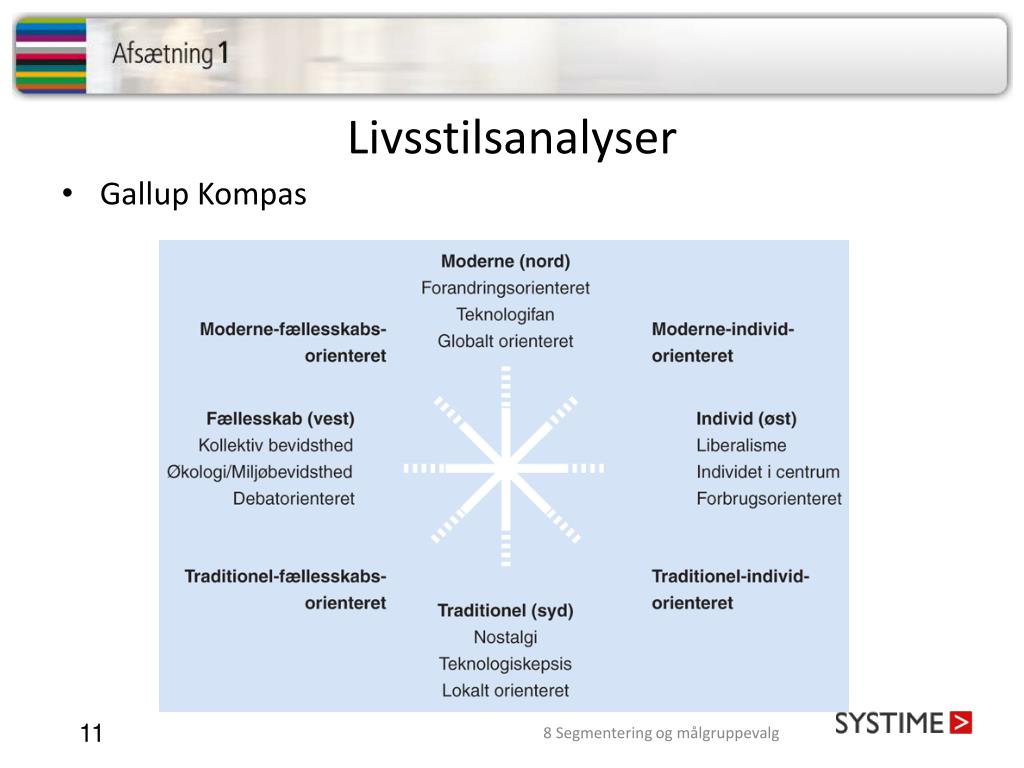 Afsætning 1

Livsstilsanalyser

• Gallup Kompas

Moderne (nord)
Forandringsorienteret
Teknologifan
Globalt orienteret

Moderne-fællesskabs-orienteret

Moderne-individ-orienteret

Fællesskab (vest)
Kollektiv bevidsthed
Økologi/Miljøbevidsthed
Debatorienteret

Individ (øst)
Liberalisme
Individet i centrum
Forbrugsorienteret

Traditionel-fællesskabs-orienteret

Traditionel-individ-orienteret

Traditionel (syd)
Nostalgi
Teknologiskepsis
Lokalt orienteret

11

8 Segmentering og målgruppevalg

SYSTIME